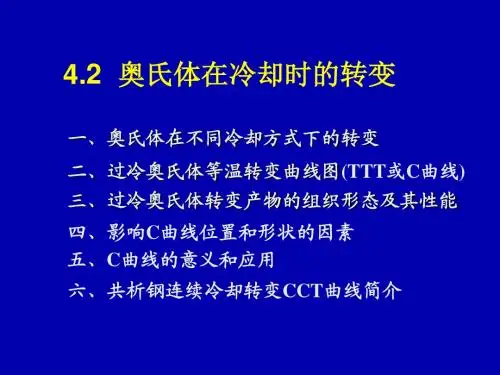 4.2 奥氏体在冷却时的转变

一、奥氏体在不同冷却方式下的转变

二、过冷奥氏体等温转变曲线图(TTT或C曲线)

三、过冷奥氏体转变产物的组织形态及其性能

四、影响C曲线位置和形状的因素

五、C曲线的意义和应用

六、共析钢连续冷却转变CCT曲线简介